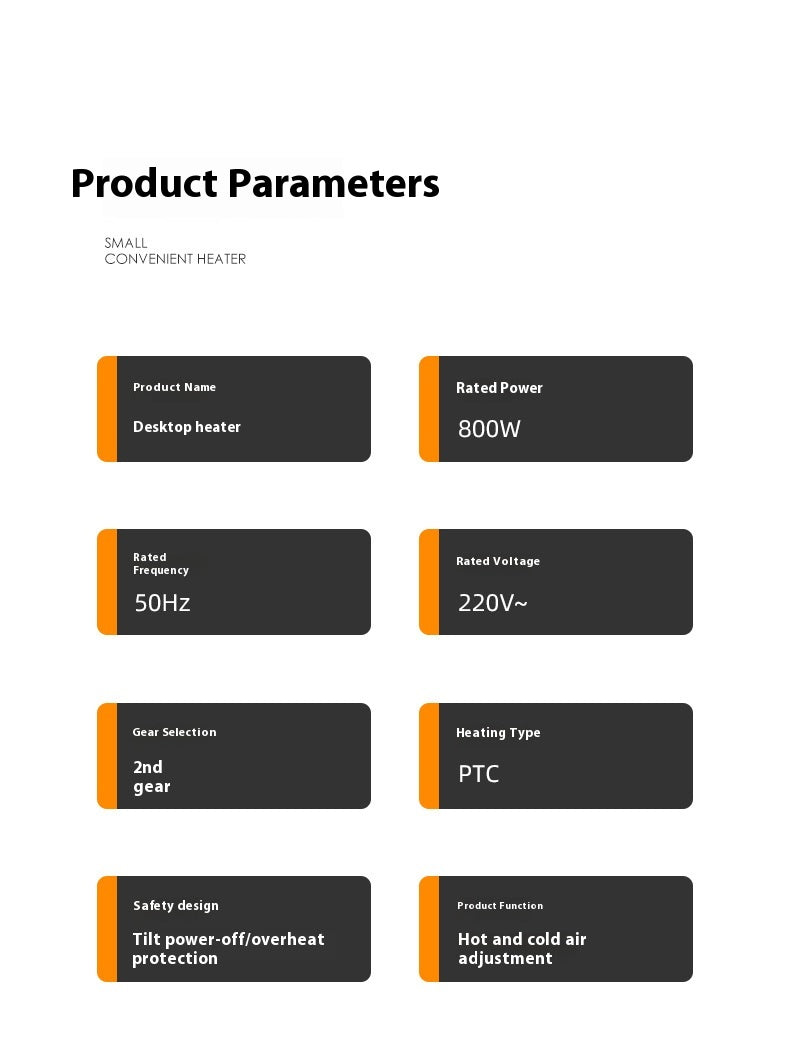 Product Parameters

SMALL
CONVENIENT HEATER

Product Name

Desktop heater

Rated Power

800W

Rated Frequency

50Hz

Rated Voltage

220V~

Gear Selection

2nd gear

Heating Type

PTC

Safety design

Tilt power-off/overheat protection

Product Function

Hot and cold air adjustment